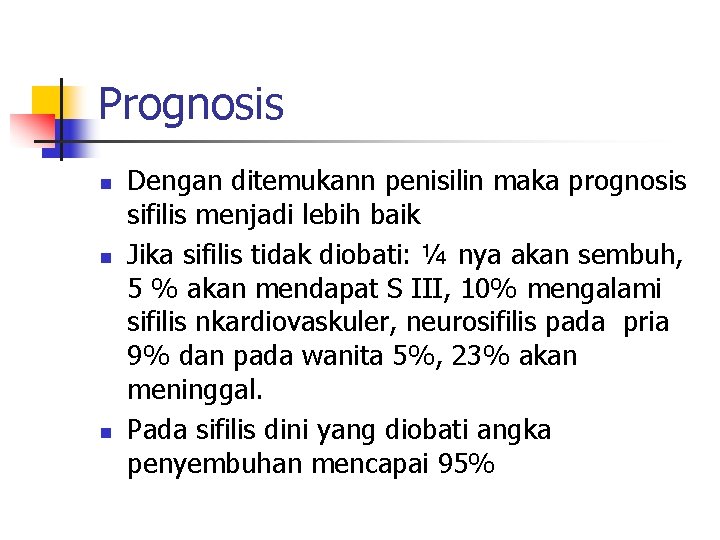 Prognosis

- Dengan ditemukann penisilin maka prognosis sifilis menjadi lebih baik
- Jika sifilis tidak diobati: ¼ nya akan sembuh, 5 % akan mendapat S III, 10% mengalami sifilis nkardiovaskuler, neurosifilis pada pria 9% dan pada wanita 5%, 23% akan meninggal.
- Pada sifilis dini yang diobati angka penyembuhan mencapai 95%